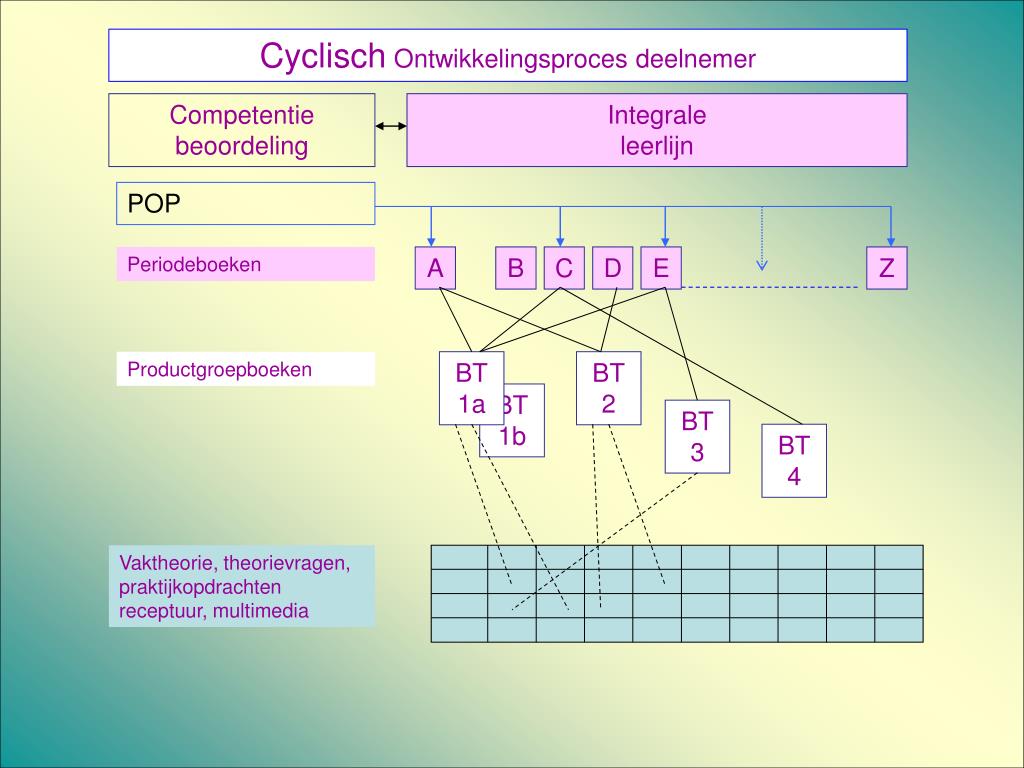 Cyclisch Ontwikkelingsproces deelnemer

Competentie beoordeling

Integrale leerlijn

POP

Periodeboeken

A B C D E Z

Productgroepboeken

BT 1a

BT 1b

BT 2

BT 3

BT 4

Vaktheorie, theorievragen, praktijkopdrachten receptuur, multimedia